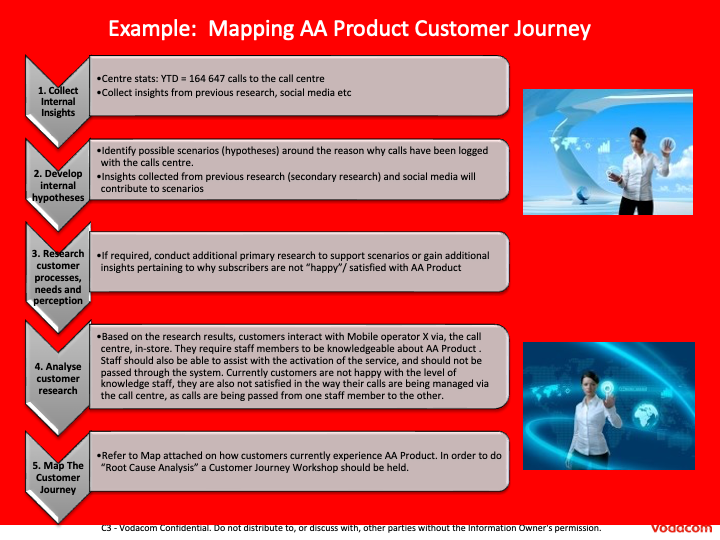 Example: Mapping AA Product Customer Journey

1. Collect Internal Insights

•Centre stats: YTD = 164 647 calls to the call centre
•Collect insights from previous research, social media etc

2. Develop internal hypotheses

•Identify possible scenarios (hypotheses) around the reason why calls have been logged with the calls centre.
•Insights collected from previous research (secondary research) and social media will contribute to scenarios

3. Research customer processes, needs and perception

•If required, conduct additional primary research to support scenarios or gain additional insights pertaining to why subscribers are not "happy"/ satisfied with AA Product

4. Analyse customer research

•Based on the research results, customers interact with Mobile operator X via, the call centre, in-store. They require staff members to be knowledgeable about AA Product . Staff should also be able to assist with the activation of the service, and should not be passed through the system. Currently customers are not happy with the level of knowledge staff, they are also not satisfied in the way their calls are being managed via the call centre, as calls are being passed from one staff member to the other.

5. Map The Customer Journey

•Refer to Map attached on how customers currently experience AA Product. In order to do "Root Cause Analysis" a Customer Journey Workshop should be held.

C3 - Vodacom Confidential. Do not distribute to, or discuss with, other parties without the Information Owner's permission.

vodacom